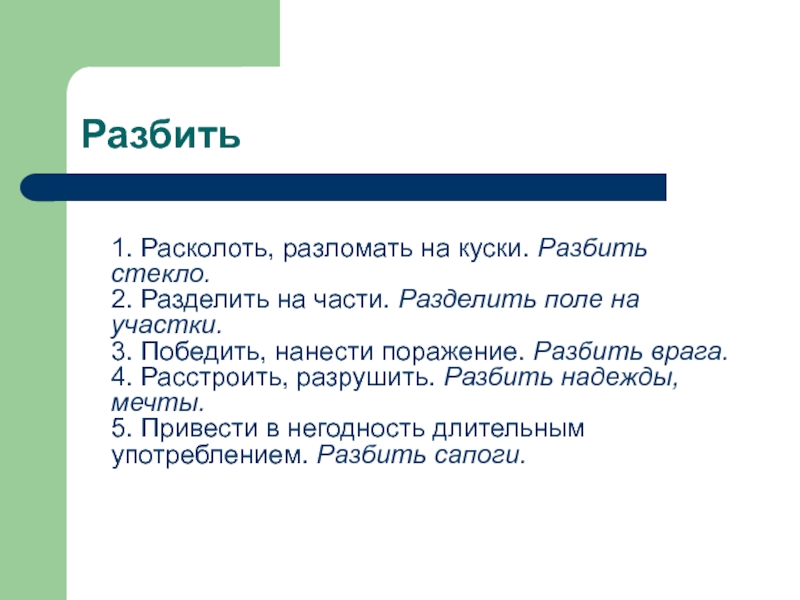 Разбить

1. Расколоть, разломать на куски. Разбить стекло.
2. Разделить на части. Разделить поле на участки.
3. Победить, нанести поражение. Разбить врага.
4. Расстроить, разрушить. Разбить надежды, мечты.
5. Привести в негодность длительным употреблением. Разбить сапоги.